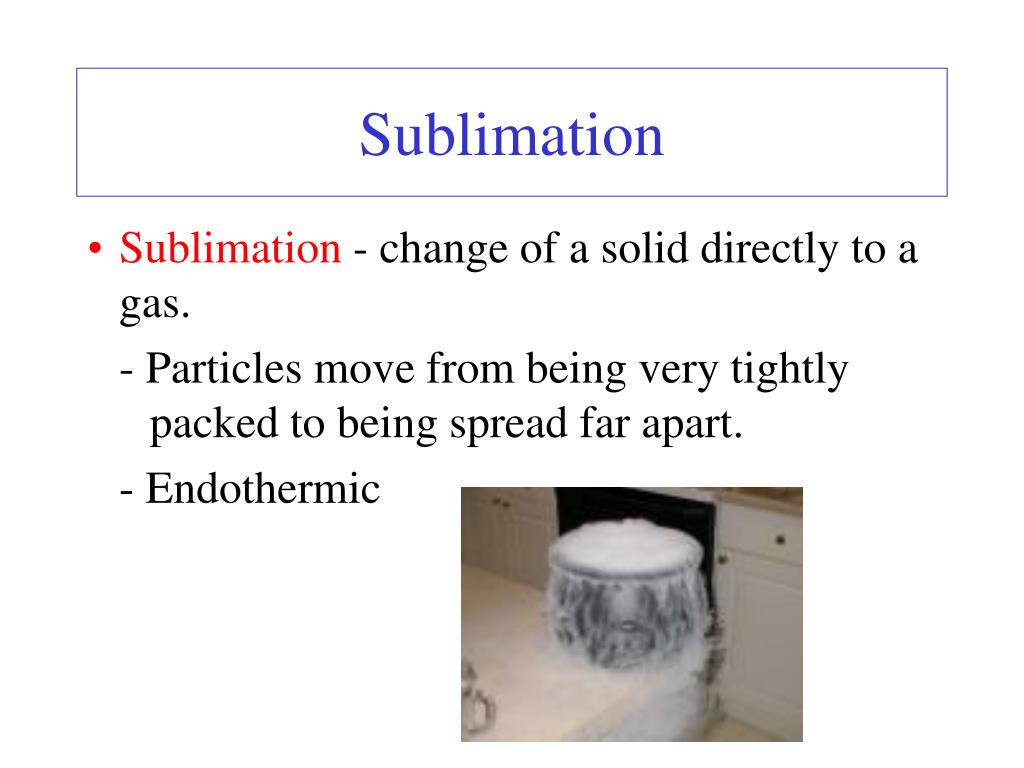 Sublimation

• Sublimation - change of a solid directly to a gas.

- Particles move from being very tightly packed to being spread far apart.

- Endothermic